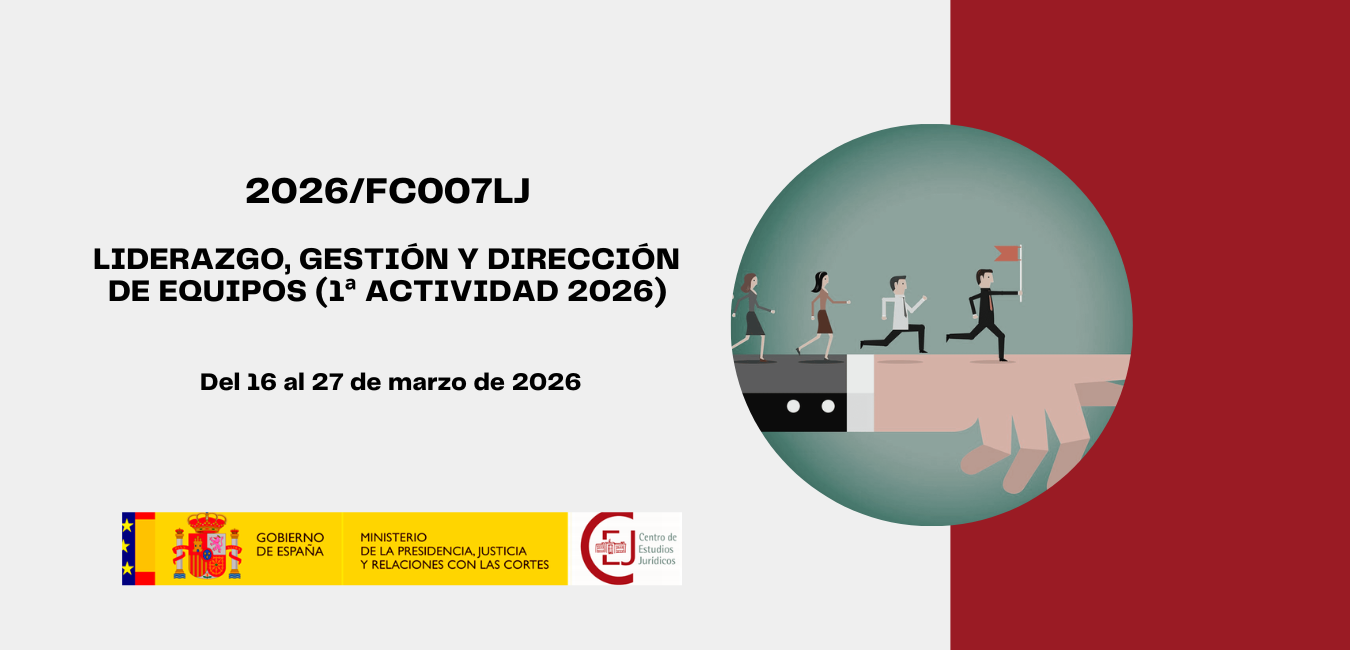 2026/FC007LJ

LIDERAZGO, GESTIÓN Y DIRECCIÓN DE EQUIPOS (1ª ACTIVIDAD 2026)

Del 16 al 27 de marzo de 2026

GOBIERNO DE ESPAÑA

MINISTERIO DE LA PRESIDENCIA, JUSTICIA Y RELACIONES CON LAS CORTES

CEJ Centro de Estudios Jurídicos